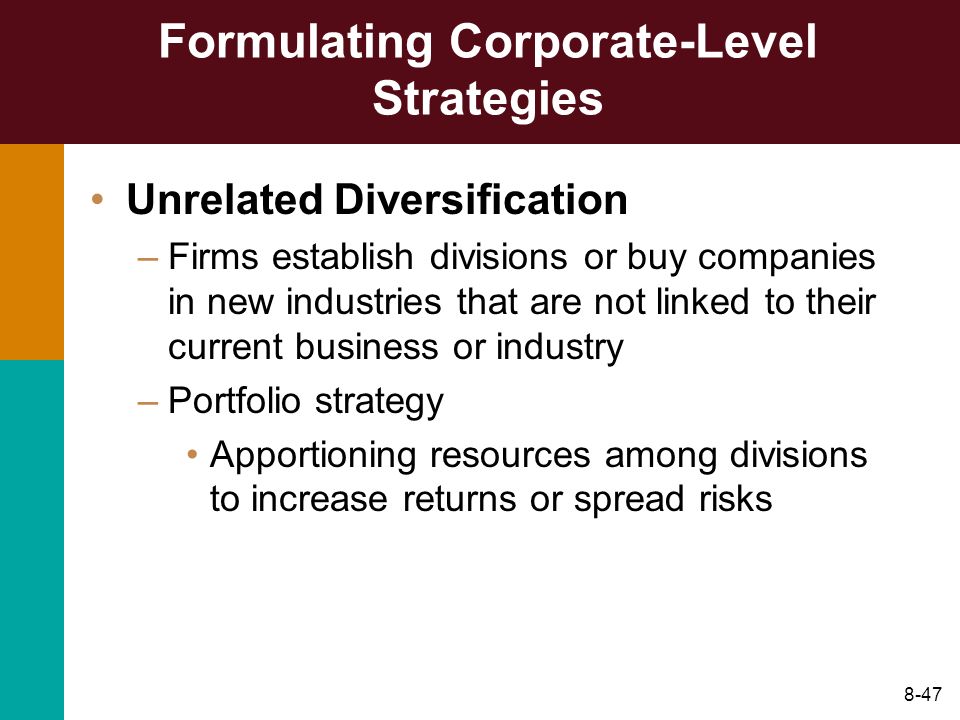 Formulating Corporate-Level Strategies

• Unrelated Diversification

– Firms establish divisions or buy companies in new industries that are not linked to their current business or industry

– Portfolio strategy

• Apportioning resources among divisions to increase returns or spread risks

8-47